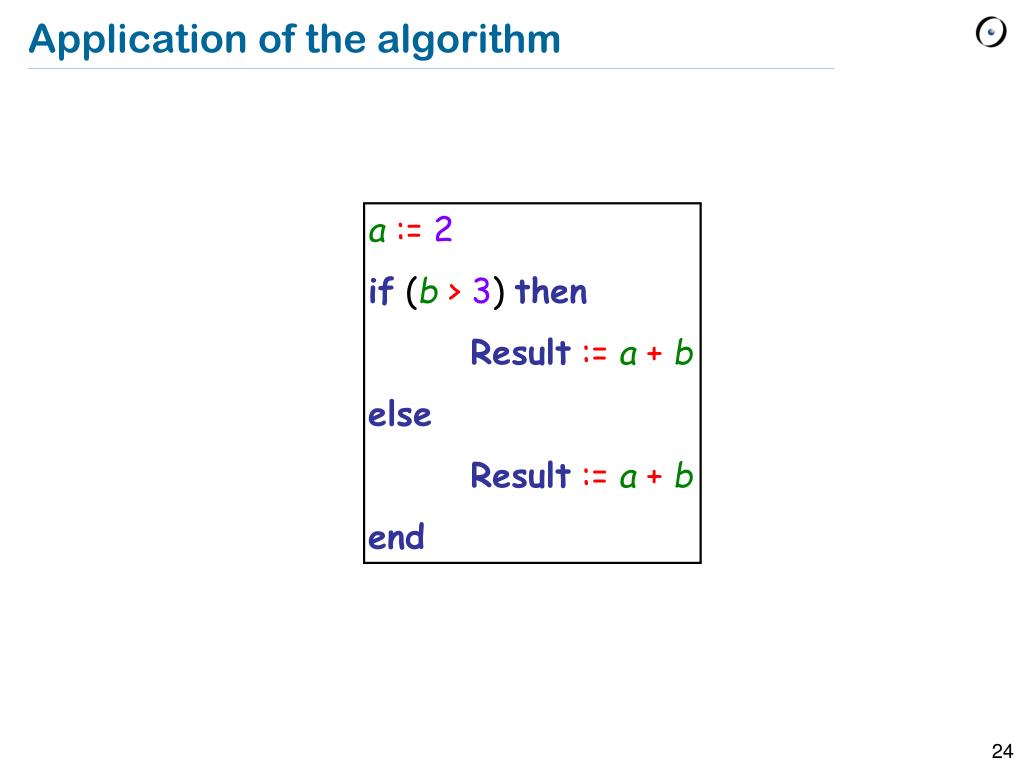 Application of the algorithm

a := 2
if (b > 3) then
Result := a + b
else
Result := a + b
end

24